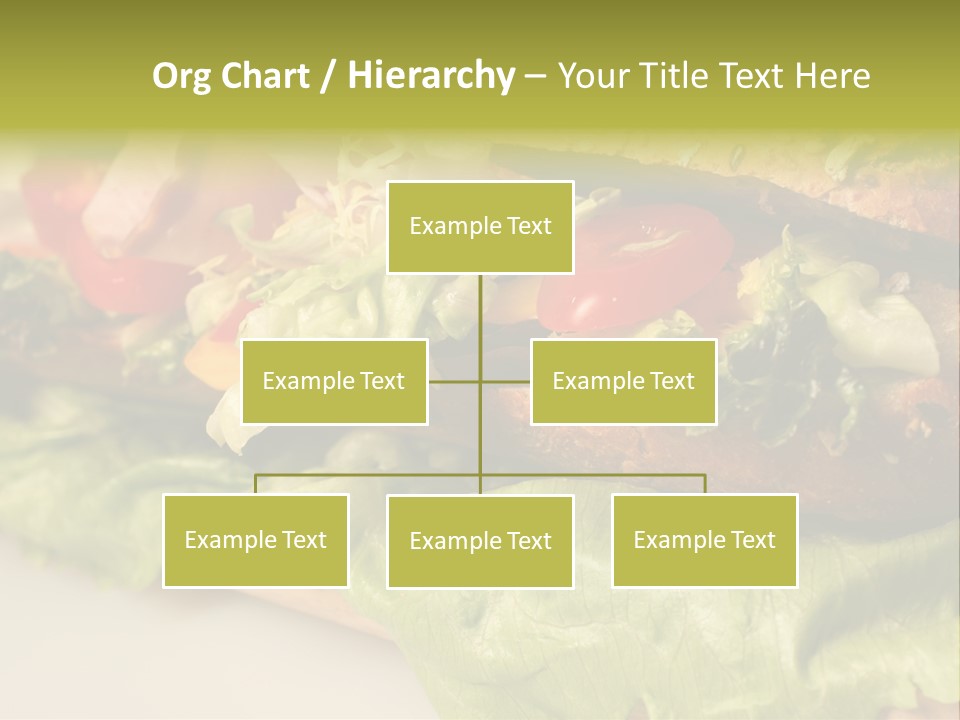 Org Chart / Hierarchy – Your Title Text Here

Example Text

Example Text

Example Text

Example Text

Example Text

Example Text